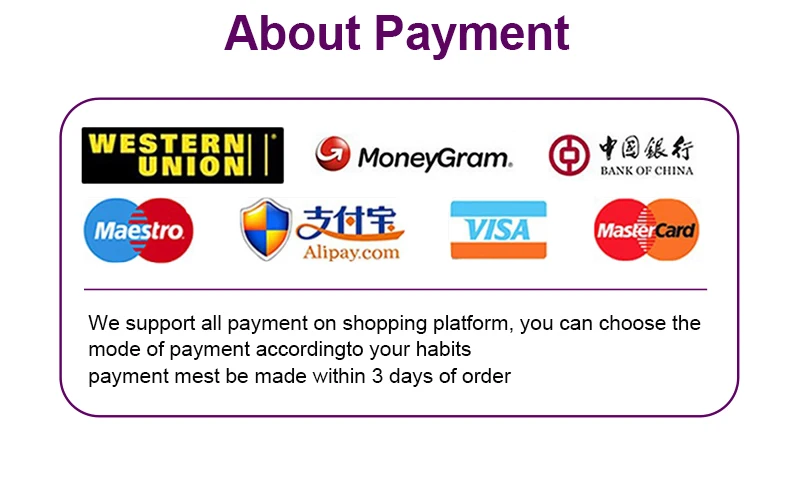 About Payment

WESTERN UNION

MoneyGram.

中国银行
BANK OF CHINA

Maestro

支付宝
Alipay.com

VISA

MasterCard

We support all payment on shopping platform, you can choose the mode of payment accordingto your habits
payment mest be made within 3 days of order